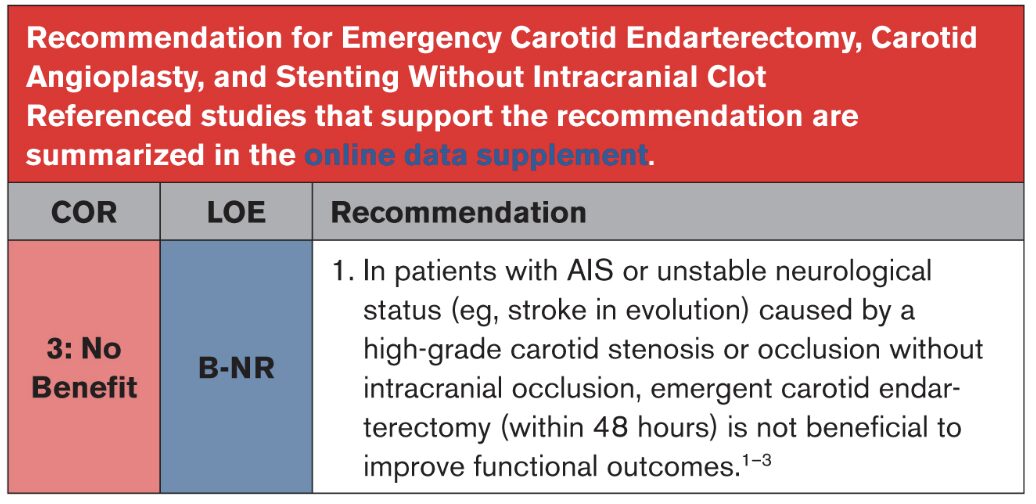 Recommendation for Emergency Carotid Endarterectomy, Carotid Angioplasty, and Stenting Without Intracranial Clot
Referenced studies that support the recommendation are summarized in the online data supplement.

| COR | LOE | Recommendation |
|---|---|---|
| 3: No Benefit | B-NR | 1. In patients with AIS or unstable neurological status (eg, stroke in evolution) caused by a high-grade carotid stenosis or occlusion without intracranial occlusion, emergent carotid endarterectomy (within 48 hours) is not beneficial to improve functional outcomes.$^{1-3}$ |